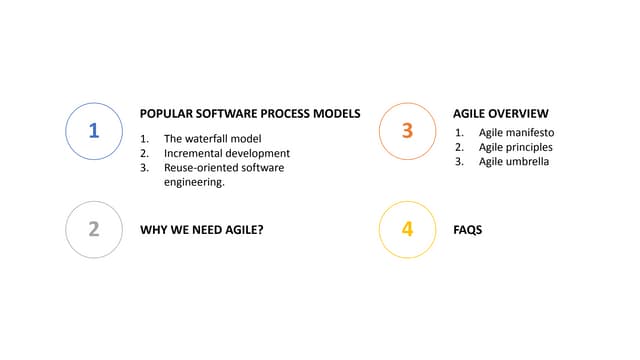 1

POPULAR SOFTWARE PROCESS MODELS

1. The waterfall model
2. Incremental development
3. Reuse-oriented software engineering.

2

WHY WE NEED AGILE?

3

AGILE OVERVIEW

1. Agile manifesto
2. Agile principles
3. Agile umbrella

4

FAQS